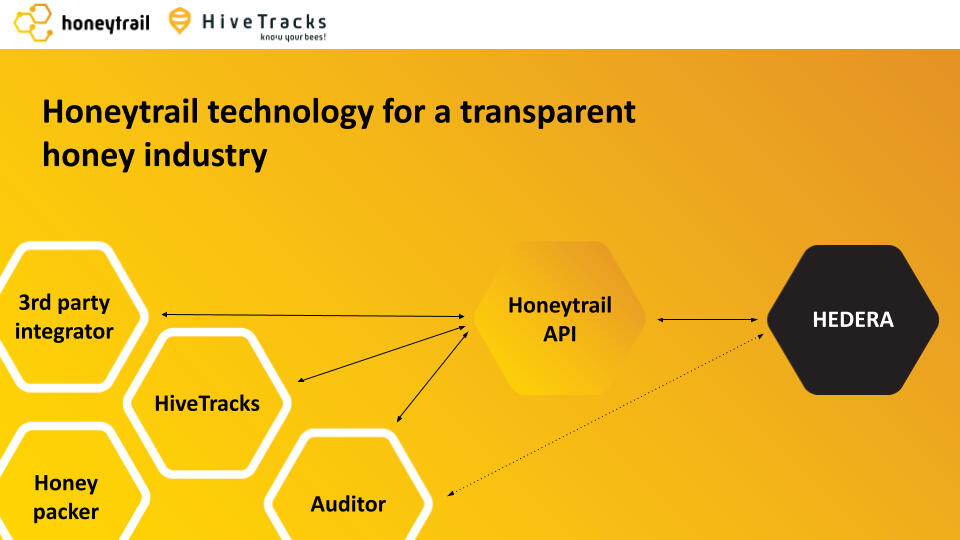 honeytrail HiveTracks
know your bees!

Honeytrail technology for a transparent honey industry

3rd party integrator

HiveTracks

Honey packer

Auditor

Honeytrail API

HEDERA